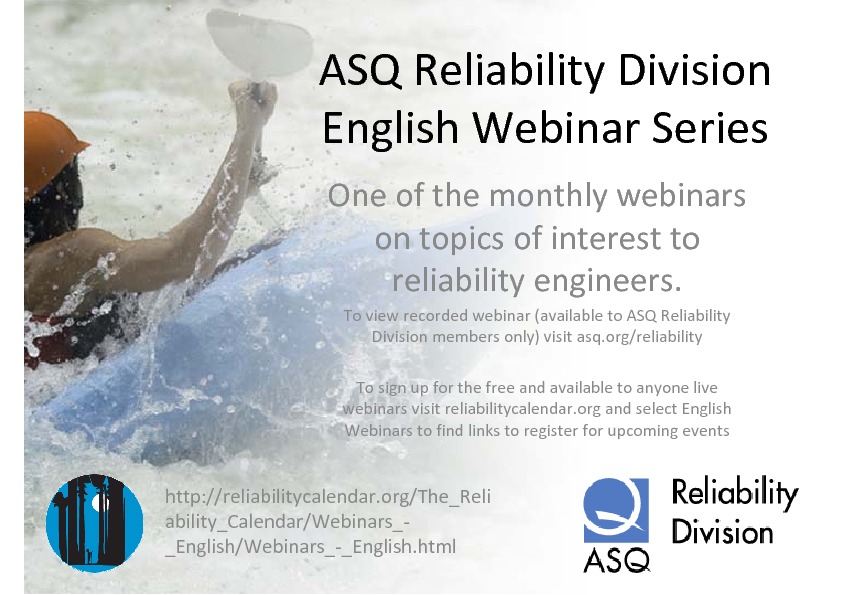 ASQ Reliability Division
English Webinar Series

One of the monthly webinars on topics of interest to reliability engineers.

To view recorded webinar (available to ASQ Reliability Division members only) visit asq.org/reliability

To sign up for the free and available to anyone live webinars visit reliabilitycalendar.org and select English Webinars to find links to register for upcoming events

http://reliabilitycalendar.org/The_Reliability_Calendar/Webinars_-_English/Webinars_-_English.html

ASQ Reliability Division